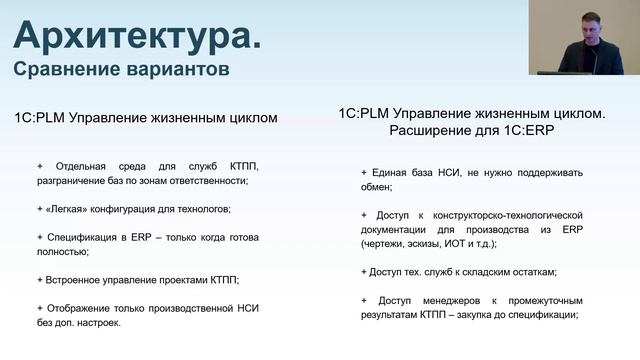 Архитектура.
Сравнение вариантов

1С:PLM Управление жизненным циклом

+ Отдельная среда для служб КТПП, разграничение баз по зонам ответственности;

+ «Легкая» конфигурация для технологов;

+ Спецификация в ERP – только когда готова полностью;

+ Встроенное управление проектами КТПП;

+ Отображение только производственной НСИ без доп. настроек.

1С:PLM Управление жизненным циклом. Расширение для 1С:ERP

+ Единая база НСИ, не нужно поддерживать обмен;

+ Доступ к конструкторско-технологической документации для производства из ERP (чертежи, эскизы, ИОТ и т.д.);

+ Доступ тех. служб к складским остаткам;

+ Доступ менеджеров к промежуточным результатам КТПП – закупка до спецификации;